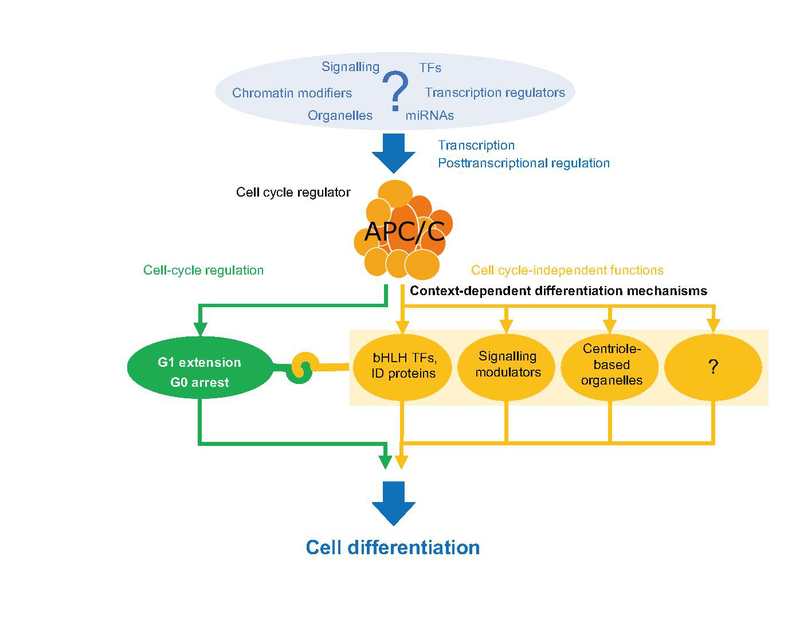 Signalling TFs
Chromatin modifiers ? Transcription regulators
Organelles miRNAs

Transcription
Posttranscriptional regulation

Cell cycle regulator

APC/C

Cell-cycle regulation

Cell cycle-independent functions

Context-dependent differentiation mechanisms

G1 extension
G0 arrest

bHLH TFs, ID proteins

Signalling modulators

Centriole-based organelles

?

Cell differentiation